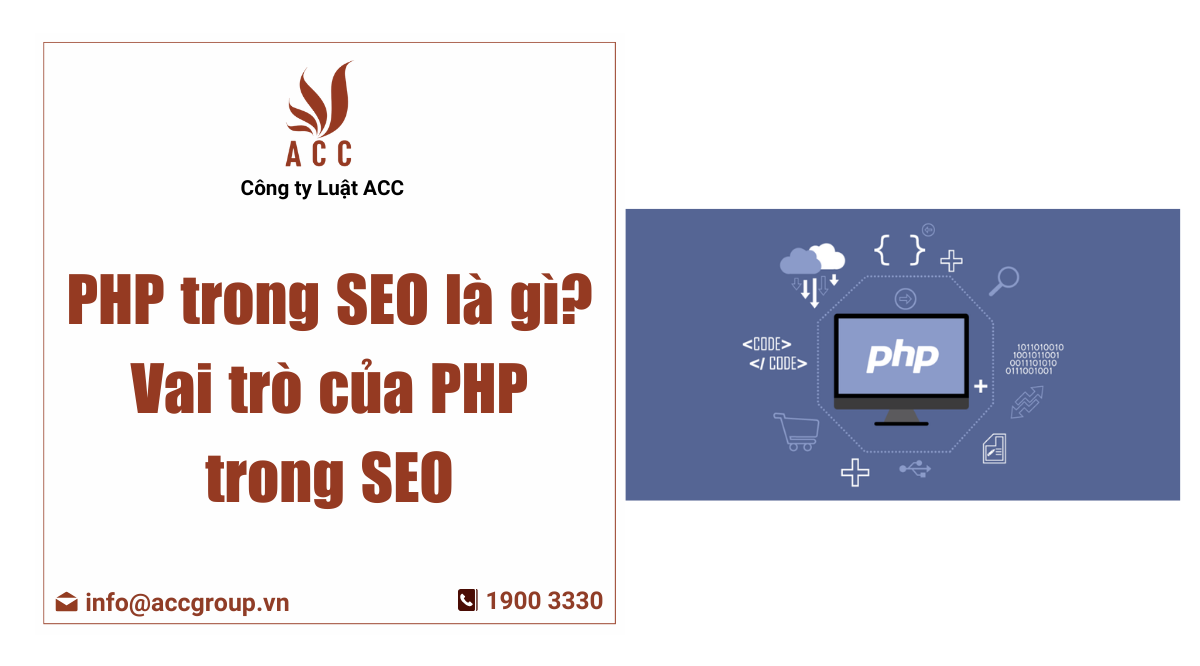 ACC
Công ty Luật ACC

PHP trong SEO là gì? Vai trò của PHP trong SEO

info@accgroup.vn
1900 3330

{ }
<CODE>
</ CODE>
php
1011010010
1001011001
0011101010
0111001001